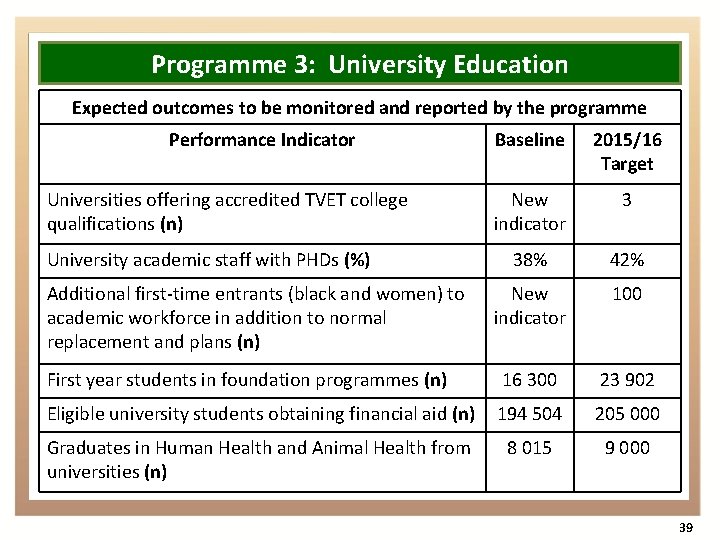 Programme 3: University Education

Expected outcomes to be monitored and reported by the programme

| Performance Indicator | Baseline | 2015/16 Target |
|---|---|---|
| Universities offering accredited TVET college qualifications (n) | New indicator | 3 |
| University academic staff with PHDs (%) | 38% | 42% |
| Additional first-time entrants (black and women) to academic workforce in addition to normal replacement and plans (n) | New indicator | 100 |
| First year students in foundation programmes (n) | 16 300 | 23 902 |
| Eligible university students obtaining financial aid (n) | 194 504 | 205 000 |
| Graduates in Human Health and Animal Health from universities (n) | 8 015 | 9 000 |

39